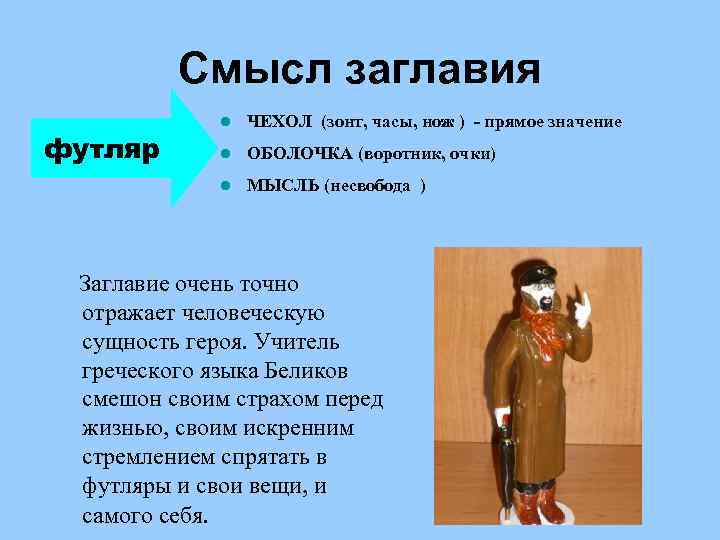 Смысл заглавия

футляр

- ЧЕХОЛ (зонт, часы, нож ) - прямое значение
- ОБОЛОЧКА (воротник, очки)
- МЫСЛЬ (несвобода )

Заглавие очень точно отражает человеческую сущность героя. Учитель греческого языка Беликов смешон своим страхом перед жизнью, своим искренним стремлением спрятать в футляры и свои вещи, и самого себя.